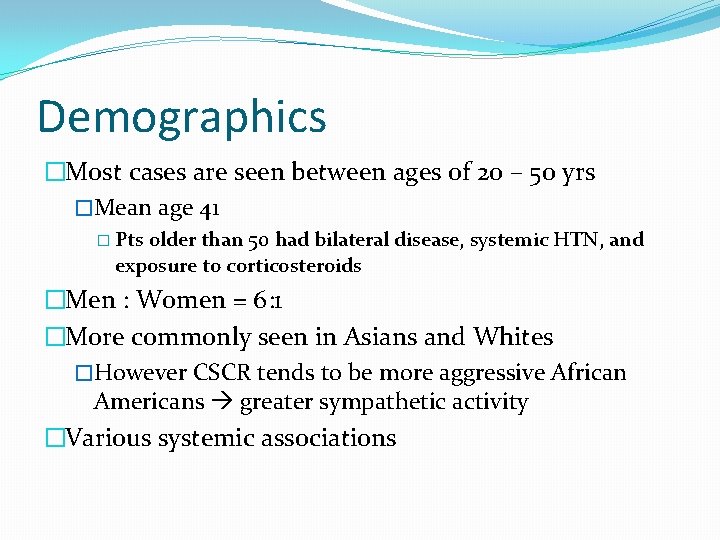 Demographics

□Most cases are seen between ages of 20 – 50 yrs

□Mean age 41

□ Pts older than 50 had bilateral disease, systemic HTN, and exposure to corticosteroids

□Men : Women = 6:1

□More commonly seen in Asians and Whites

□However CSCR tends to be more aggressive African Americans → greater sympathetic activity

□Various systemic associations